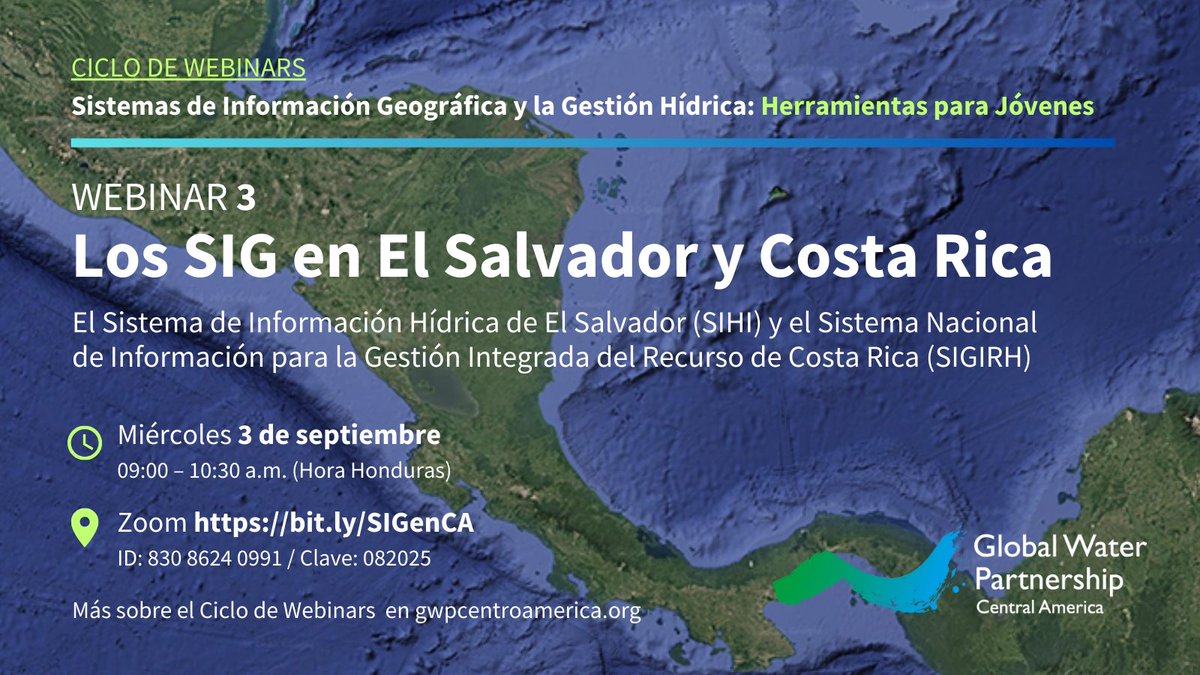 CICLO DE WEBINARS
Sistemas de Información Geográfica y la Gestión Hídrica: Herramientas para Jóvenes

WEBINAR 3
Los SIG en El Salvador y Costa Rica

El Sistema de Información Hídrica de El Salvador (SIHI) y el Sistema Nacional de Información para la Gestión Integrada del Recurso de Costa Rica (SIGIRH)

Miércoles 3 de septiembre
09:00 – 10:30 a.m. (Hora Honduras)

Zoom https://bit.ly/SIGenCA
ID: 830 8624 0991 / Clave: 082025

Más sobre el Ciclo de Webinars en gwpcentroamerica.org

Global Water Partnership
Central America